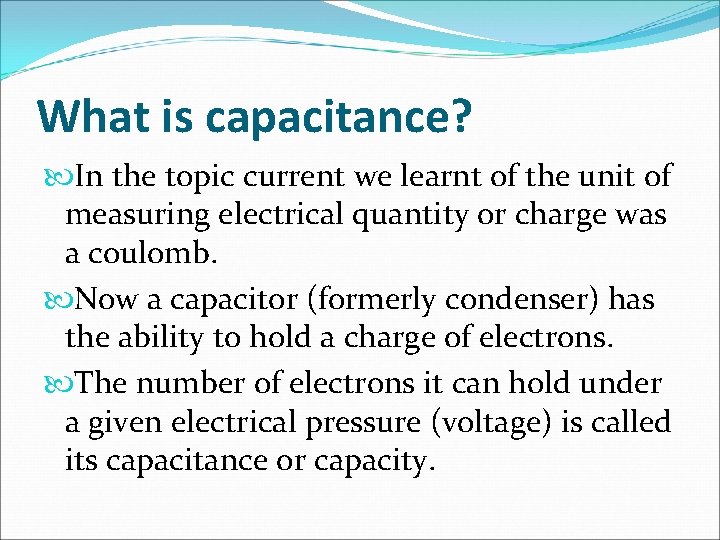 What is capacitance?

In the topic current we learnt of the unit of measuring electrical quantity or charge was a coulomb.

Now a capacitor (formerly condenser) has the ability to hold a charge of electrons.

The number of electrons it can hold under a given electrical pressure (voltage) is called its capacitance or capacity.